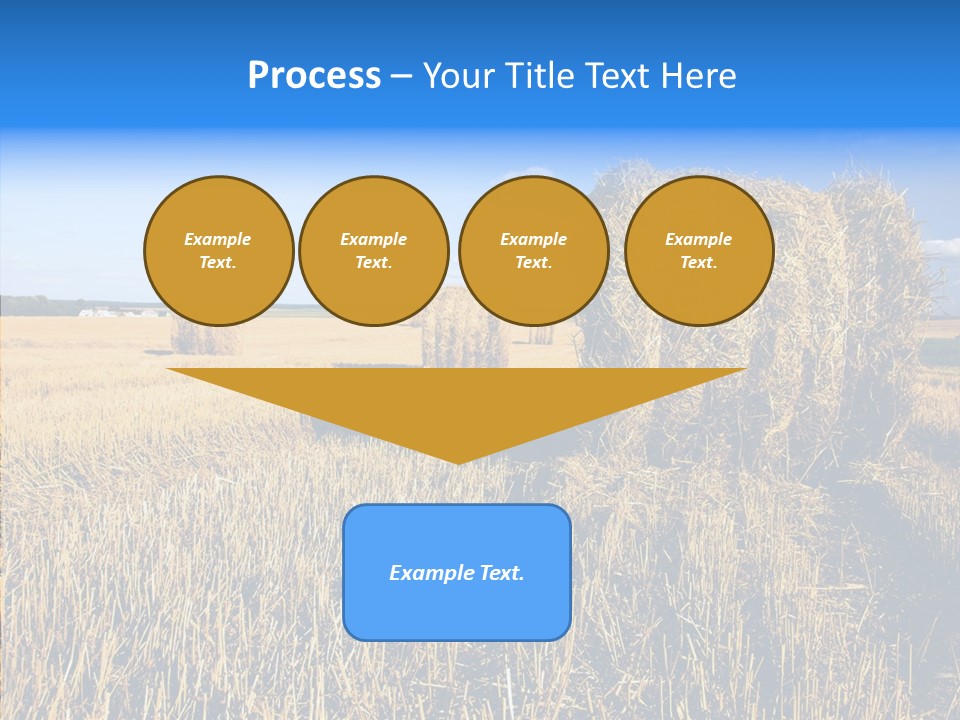 Process – Your Title Text Here

Example Text.

Example Text.

Example Text.

Example Text.

Example Text.